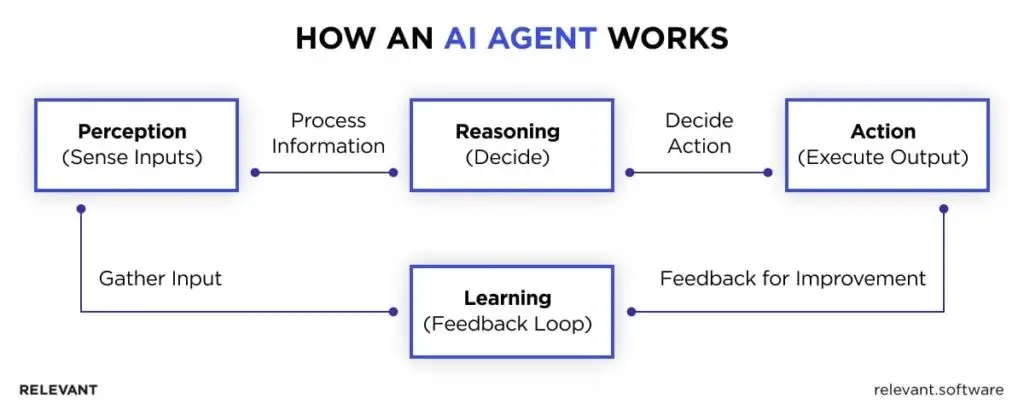 HOW AN AI AGENT WORKS

Perception
(Sense Inputs)

Process
Information

Reasoning
(Decide)

Decide
Action

Action
(Execute Output)

Gather Input

Learning
(Feedback Loop)

Feedback for Improvement

RELEVANT

relevant.software